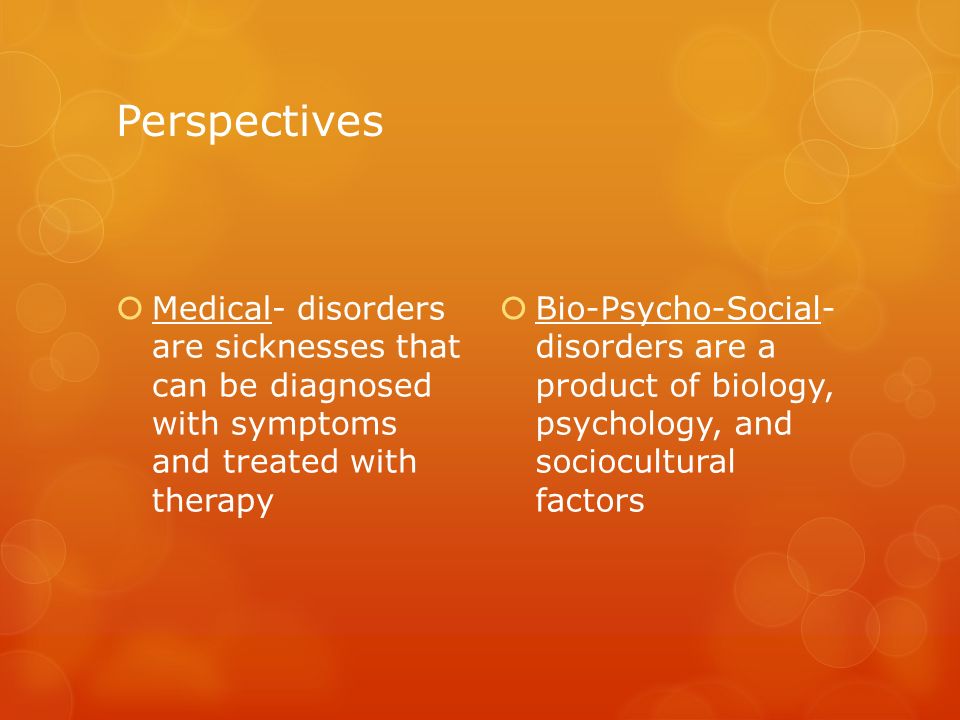 Perspectives

Medical- disorders are sicknesses that can be diagnosed with symptoms and treated with therapy

Bio-Psycho-Social- disorders are a product of biology, psychology, and sociocultural factors